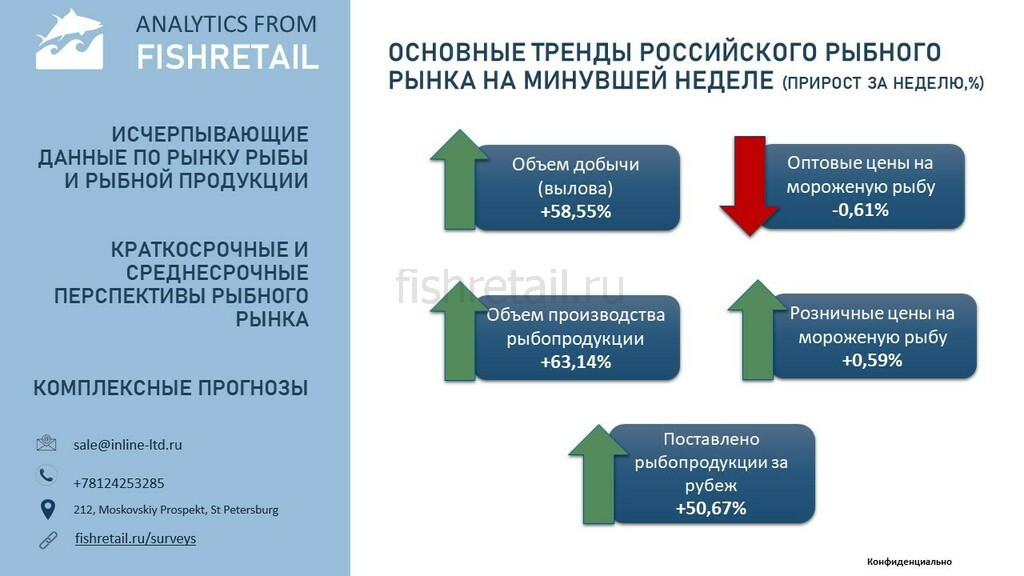 ANALYTICS FROM
FISHRETAIL

ИСЧЕРПЫВАЮЩИЕ ДАННЫЕ ПО РЫНКУ РЫБЫ И РЫБНОЙ ПРОДУКЦИИ

КРАТКОСРОЧНЫЕ И СРЕДНЕСРОЧНЫЕ ПЕРСПЕКТИВЫ РЫБНОГО РЫНКА

КОМПЛЕКСНЫЕ ПРОГНОЗЫ

sale@inline-ltd.ru

+78124253285

212, Moskovskiy Prospekt, St Petersburg

fishretail.ru/surveys

ОСНОВНЫЕ ТРЕНДЫ РОССИЙСКОГО РЫБНОГО РЫНКА НА МИНУВШЕЙ НЕДЕЛЕ (ПРИРОСТ ЗА НЕДЕЛЮ,%)

Объем добычи (вылова)
+58,55%

Оптовые цены на мороженую рыбу
-0,61%

fishretail.ru

Объем производства рыбопродукции
+63,14%

Розничные цены на мороженую рыбу
+0,59%

Поставлено рыбопродукции за рубеж
+50,67%

Конфиденциально